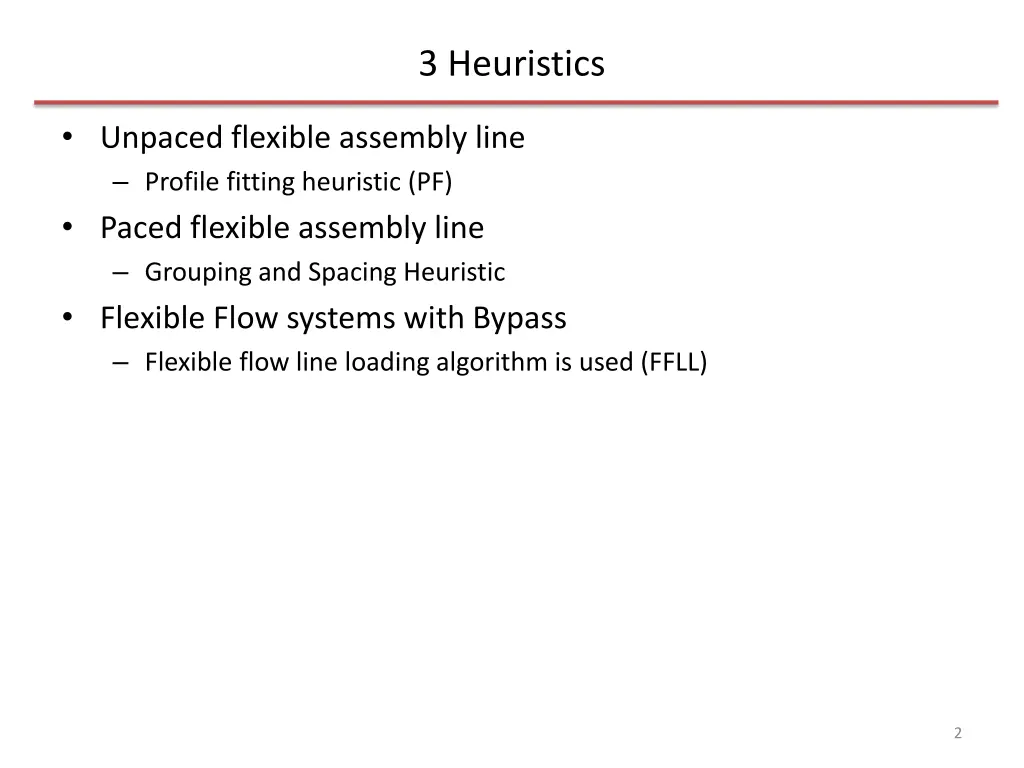 3 Heuristics

• Unpaced flexible assembly line
– Profile fitting heuristic (PF)
• Paced flexible assembly line
– Grouping and Spacing Heuristic
• Flexible Flow systems with Bypass
– Flexible flow line loading algorithm is used (FFLL)

2